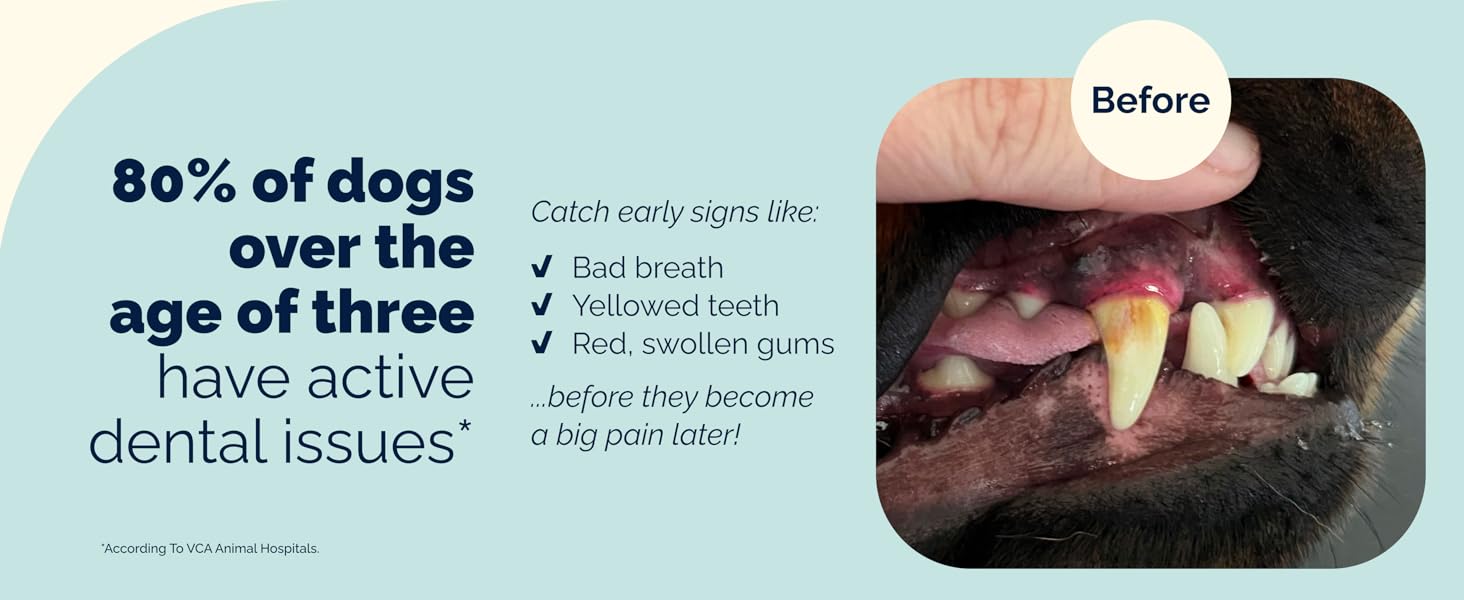 80% of dogs over the age of three have active dental issues*

*According To VCA Animal Hospitals.

Catch early signs like:

✔ Bad breath
✔ Yellowed teeth
✔ Red, swollen gums

...before they become a big pain later!

Before